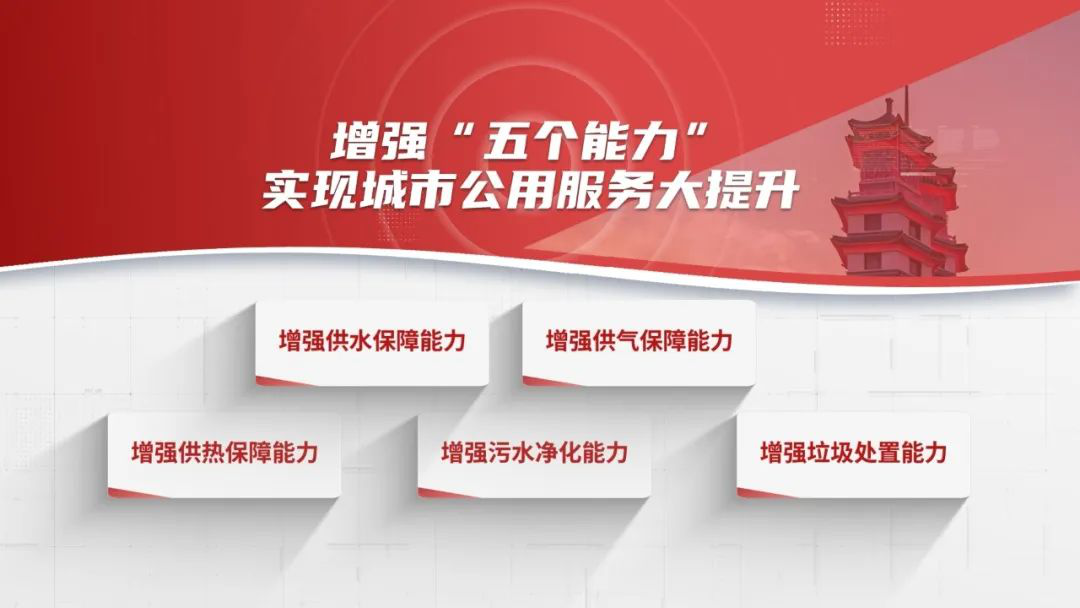 增强“五个能力”
实现城市公用服务大提升

增强供水保障能力

增强供气保障能力

增强供热保障能力

增强污水净化能力

增强垃圾处置能力